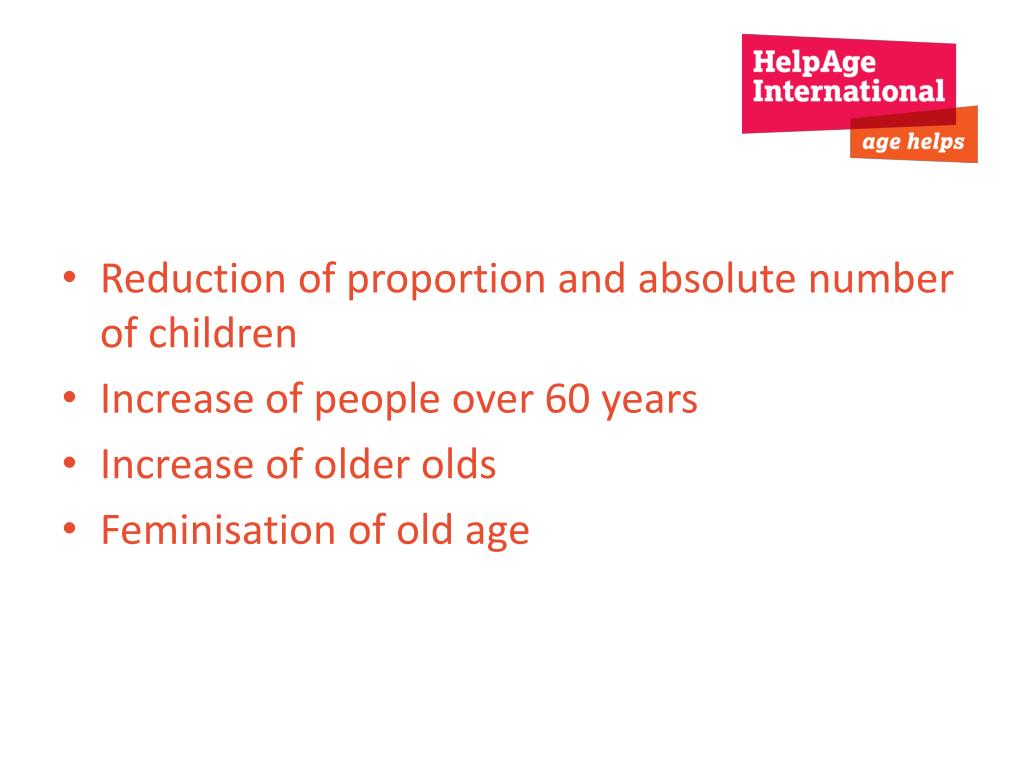 HelpAge International
age helps

• Reduction of proportion and absolute number of children
• Increase of people over 60 years
• Increase of older olds
• Feminisation of old age